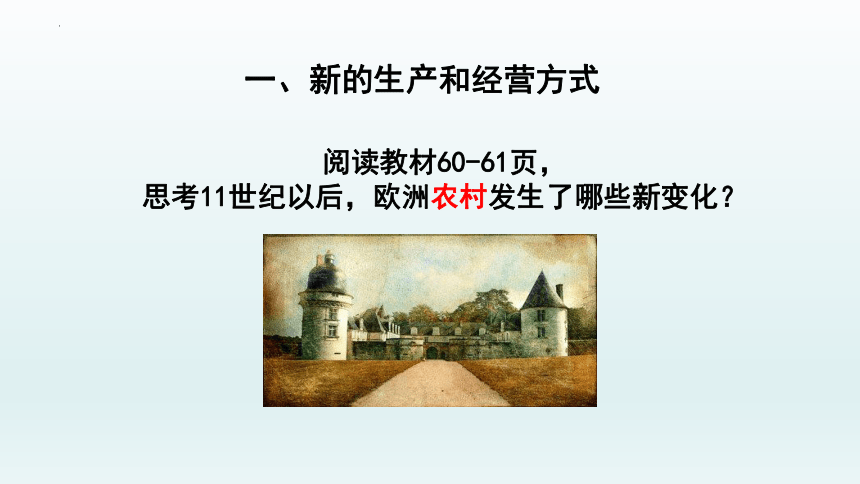 一、新的生产和经营方式

阅读教材60-61页，
思考11世纪以后，欧洲农村发生了哪些新变化？